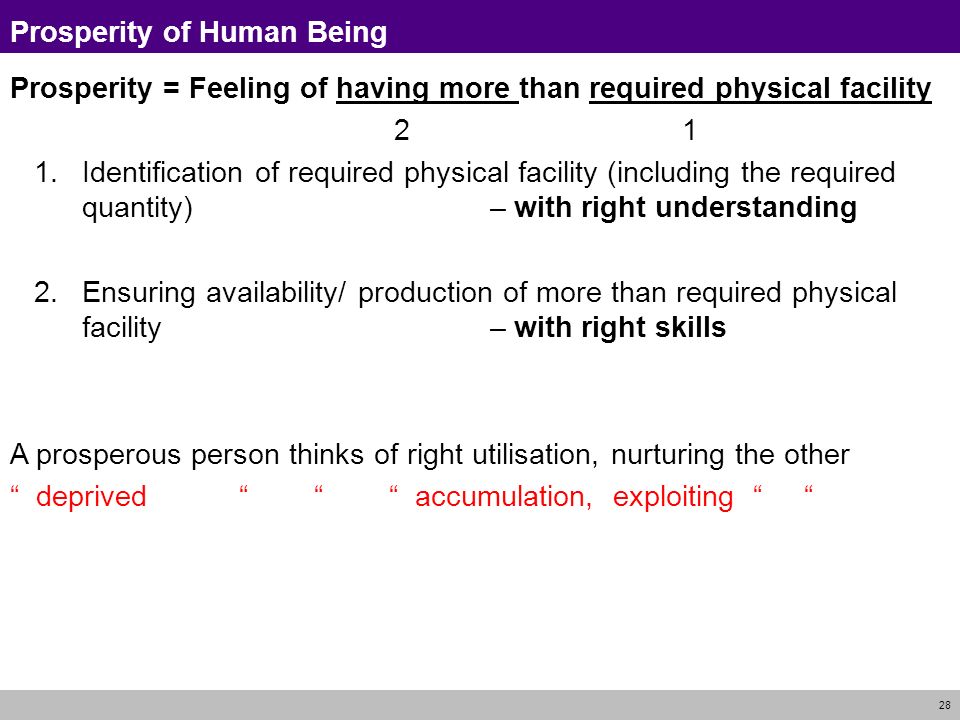 Prosperity of Human Being

Prosperity = Feeling of having more than required physical facility
2 1

1. Identification of required physical facility (including the required quantity) – with right understanding

2. Ensuring availability/ production of more than required physical facility – with right skills

A prosperous person thinks of right utilisation, nurturing the other
“ deprived “ “ “ accumulation, exploiting “ “

28